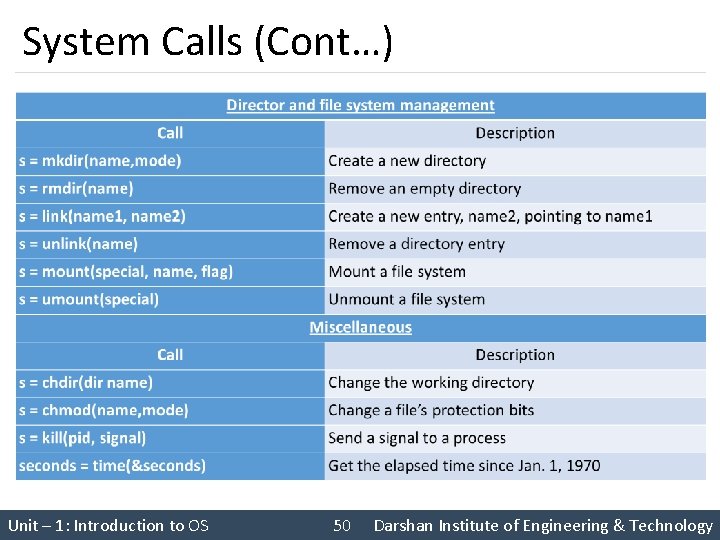 System Calls (Cont…)

| Director and file system management | |
|---|---|
| Call | Description |
| s = mkdir(name,mode) | Create a new directory |
| s = rmdir(name) | Remove an empty directory |
| s = link(name1, name2) | Create a new entry, name2, pointing to name1 |
| s = unlink(name) | Remove a directory entry |
| s = mount(special, name, flag) | Mount a file system |
| s = umount(special) | Unmount a file system |
| Miscellaneous | |
| Call | Description |
| s = chdir(dir name) | Change the working directory |
| s = chmod(name,mode) | Change a file's protection bits |
| s = kill(pid, signal) | Send a signal to a process |
| seconds = time(&seconds) | Get the elapsed time since Jan. 1, 1970 |

Unit – 1: Introduction to OS 50 Darshan Institute of Engineering & Technology